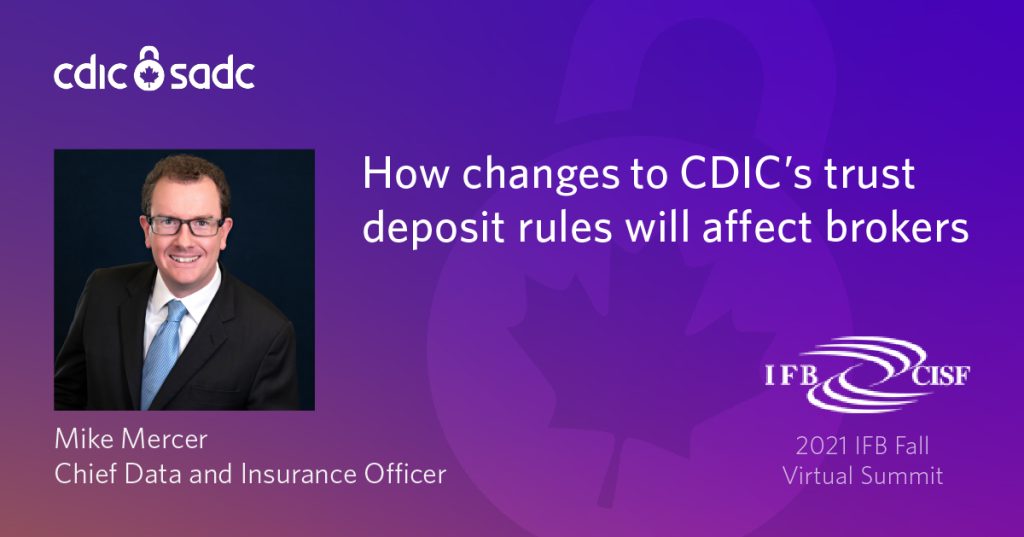 cdic sadc

How changes to CDIC's trust deposit rules will affect brokers

Mike Mercer
Chief Data and Insurance Officer

IFB CISF

2021 IFB Fall
Virtual Summit